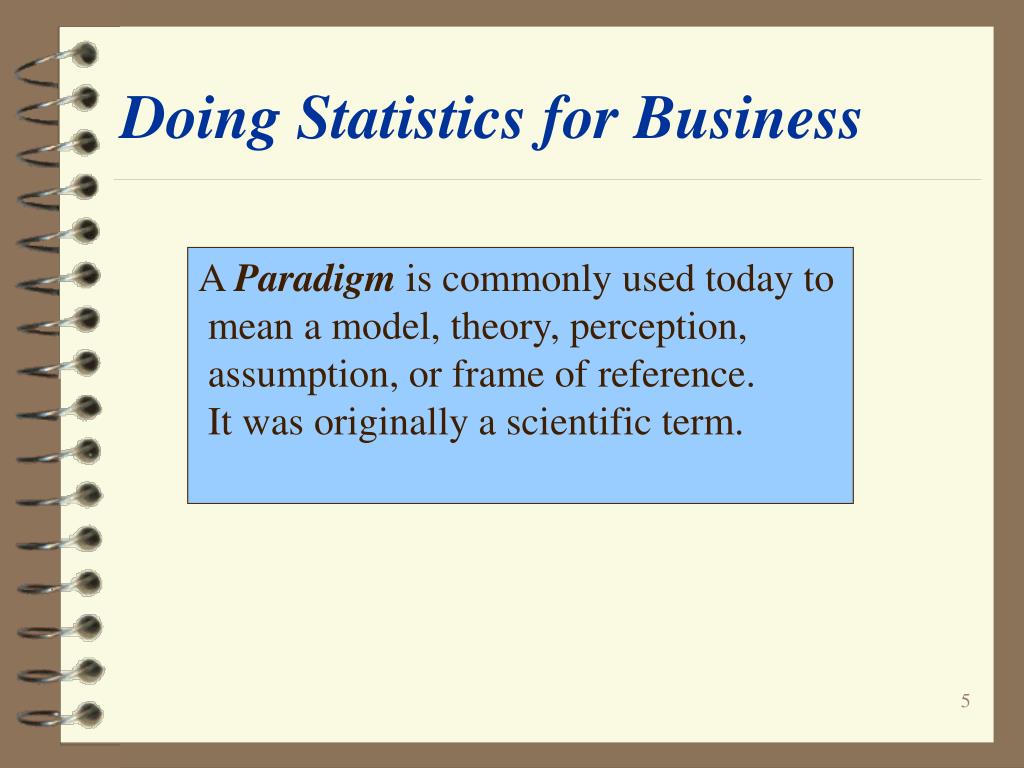 Doing Statistics for Business

A Paradigm is commonly used today to mean a model, theory, perception, assumption, or frame of reference. It was originally a scientific term.

5